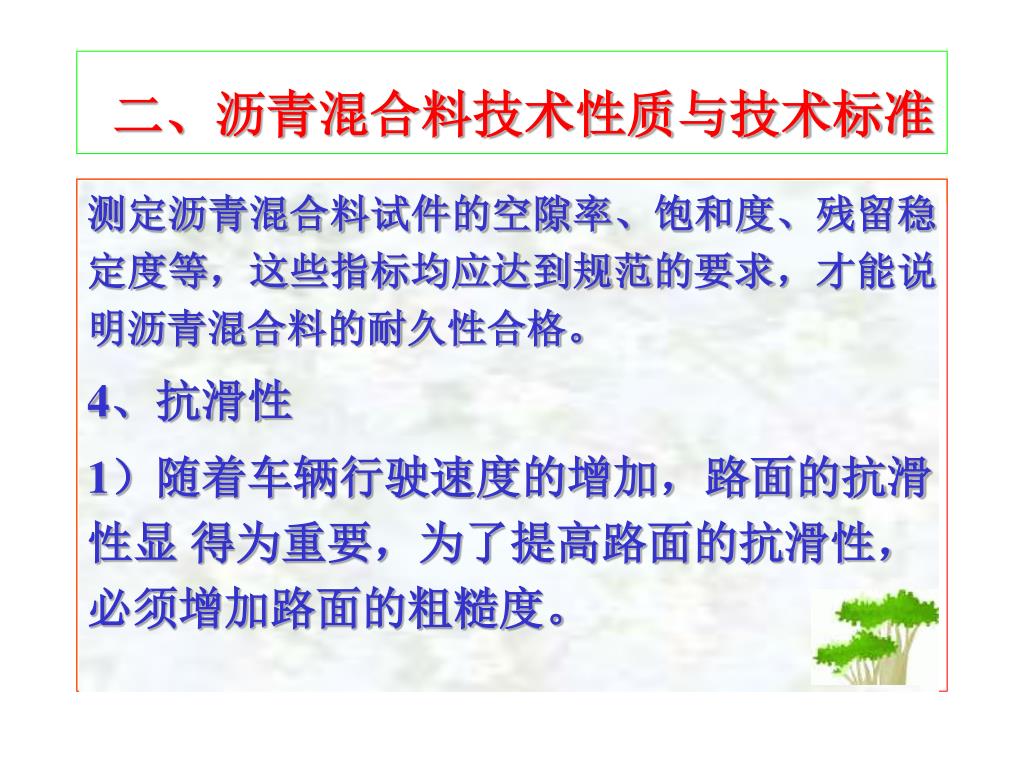 二、沥青混合料技术性质与技术标准

测定沥青混合料试件的空隙率、饱和度、残留稳定度等，这些指标均应达到规范的要求，才能说明沥青混合料的耐久性合格。

4、抗滑性

1）随着车辆行驶速度的增加，路面的抗滑性显 得为重要，为了提高路面的抗滑性，必须增加路面的粗糙度。